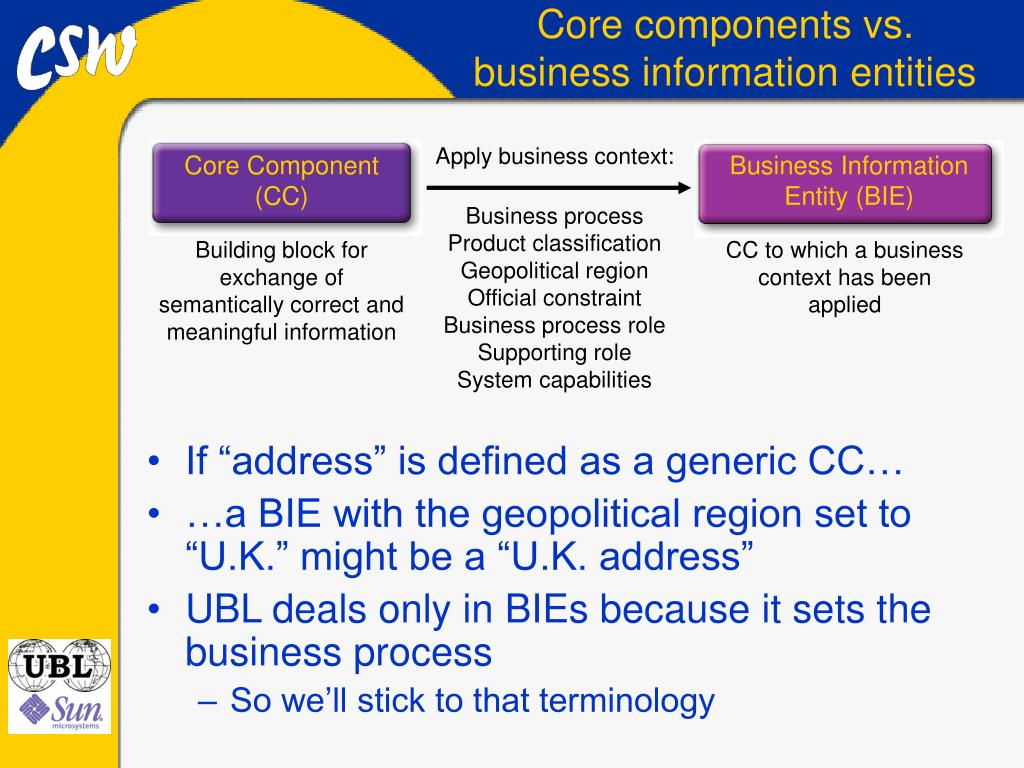 CSW

Core components vs. business information entities

Core Component (CC)

Building block for exchange of semantically correct and meaningful information

Apply business context:

Business process
Product classification
Geopolitical region
Official constraint
Business process role
Supporting role
System capabilities

Business Information Entity (BIE)

CC to which a business context has been applied

• If “address” is defined as a generic CC…
• …a BIE with the geopolitical region set to “U.K.” might be a “U.K. address”
• UBL deals only in BIEs because it sets the business process
– So we’ll stick to that terminology

UBL

Sun microsystems